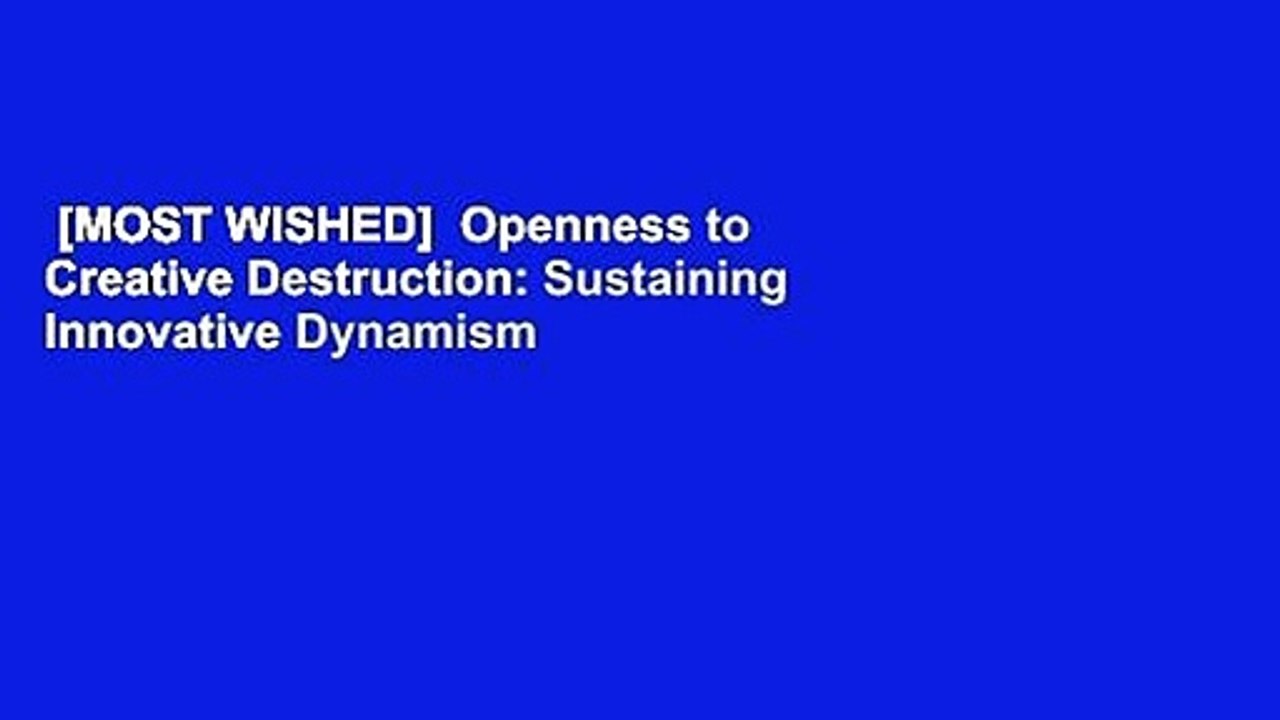 [MOST WISHED] Openness to Creative Destruction: Sustaining Innovative Dynamism